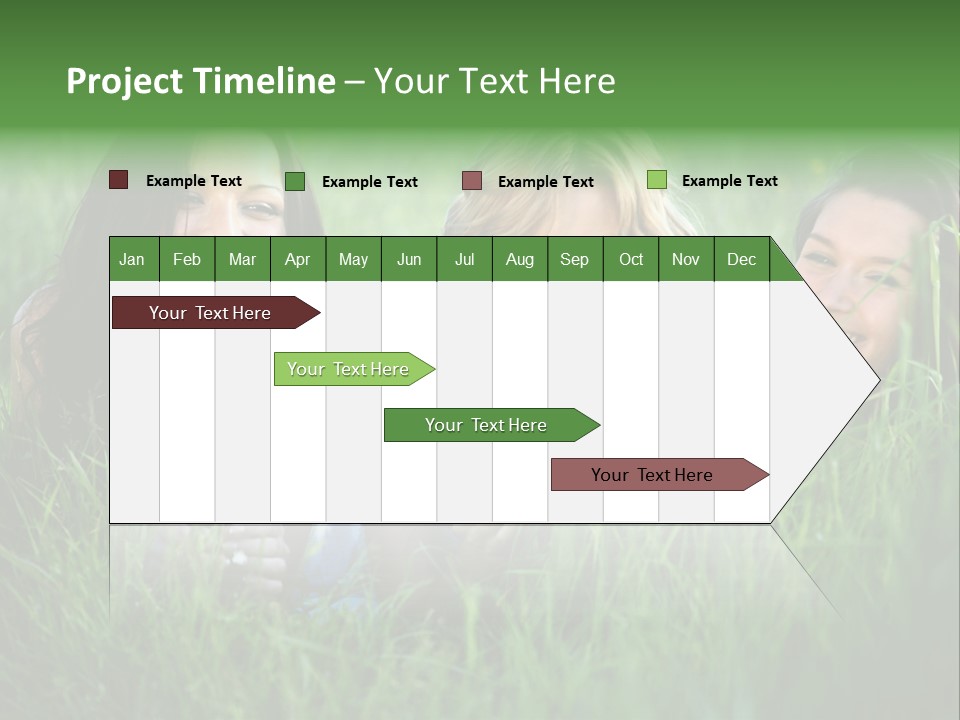 Project Timeline – Your Text Here

Example Text
Example Text
Example Text
Example Text

| Jan | Feb | Mar | Apr | May | Jun | Jul | Aug | Sep | Oct | Nov | Dec |
|---|---|---|---|---|---|---|---|---|---|---|---|

Your Text Here
Your Text Here
Your Text Here
Your Text Here